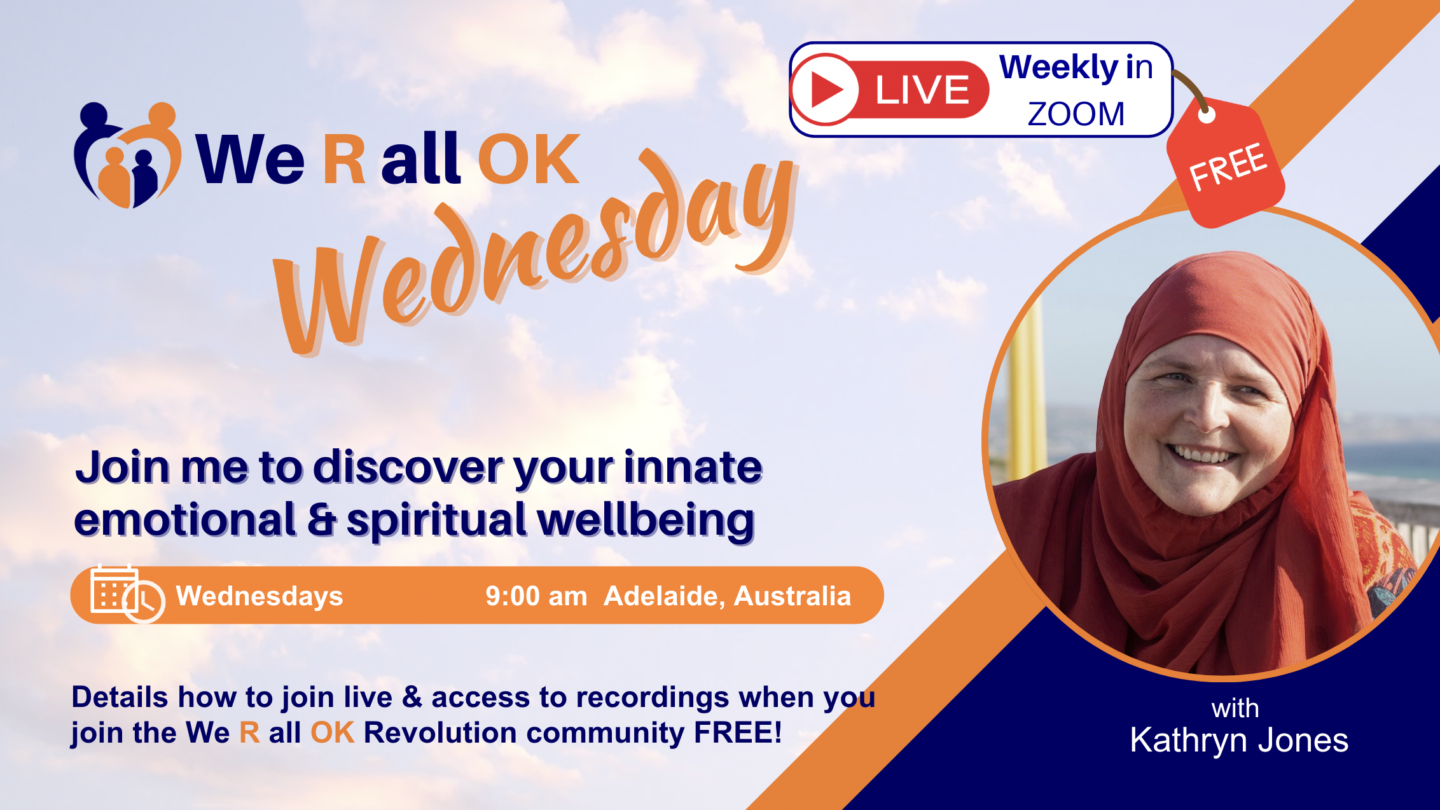 We R all OK
Wednesday

LIVE
Weekly in ZOOM

FREE

Join me to discover your innate emotional & spiritual wellbeing

Wednesdays 9:00 am Adelaide, Australia

Details how to join live & access to recordings when you join the We R all OK Revolution community FREE!

with
Kathryn Jones